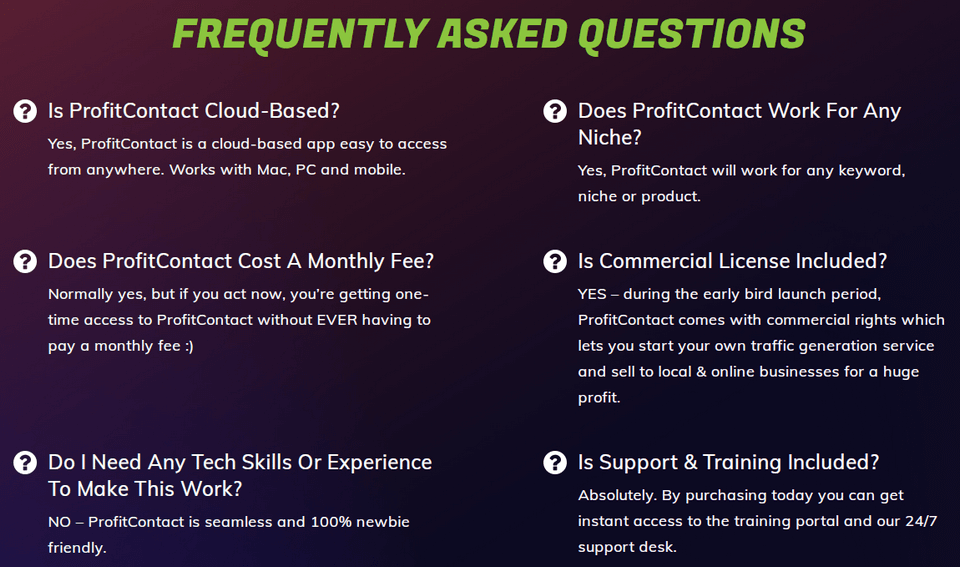 FREQUENTLY ASKED QUESTIONS

Is ProfitContact Cloud-Based?
Yes, ProfitContact is a cloud-based app easy to access from anywhere. Works with Mac, PC and mobile.

Does ProfitContact Cost A Monthly Fee?
Normally yes, but if you act now, you're getting one-time access to ProfitContact without EVER having to pay a monthly fee :)

Do I Need Any Tech Skills Or Experience To Make This Work?
NO – ProfitContact is seamless and 100% newbie friendly.

Does ProfitContact Work For Any Niche?
Yes, ProfitContact will work for any keyword, niche or product.

Is Commercial License Included?
YES – during the early bird launch period, ProfitContact comes with commercial rights which lets you start your own traffic generation service and sell to local & online businesses for a huge profit.

Is Support & Training Included?
Absolutely. By purchasing today you can get instant access to the training portal and our 24/7 support desk.